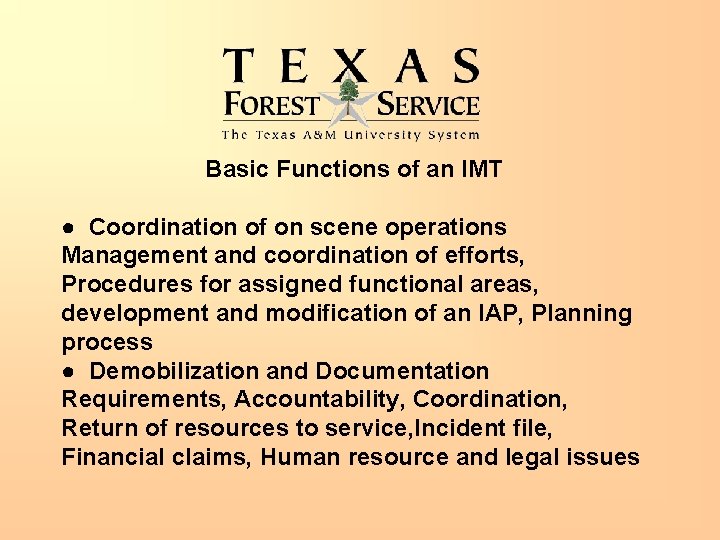 TEXAS
FOREST SERVICE
The Texas A&M University System

Basic Functions of an IMT

● Coordination of on scene operations
Management and coordination of efforts, Procedures for assigned functional areas, development and modification of an IAP, Planning process
● Demobilization and Documentation
Requirements, Accountability, Coordination, Return of resources to service,Incident file, Financial claims, Human resource and legal issues